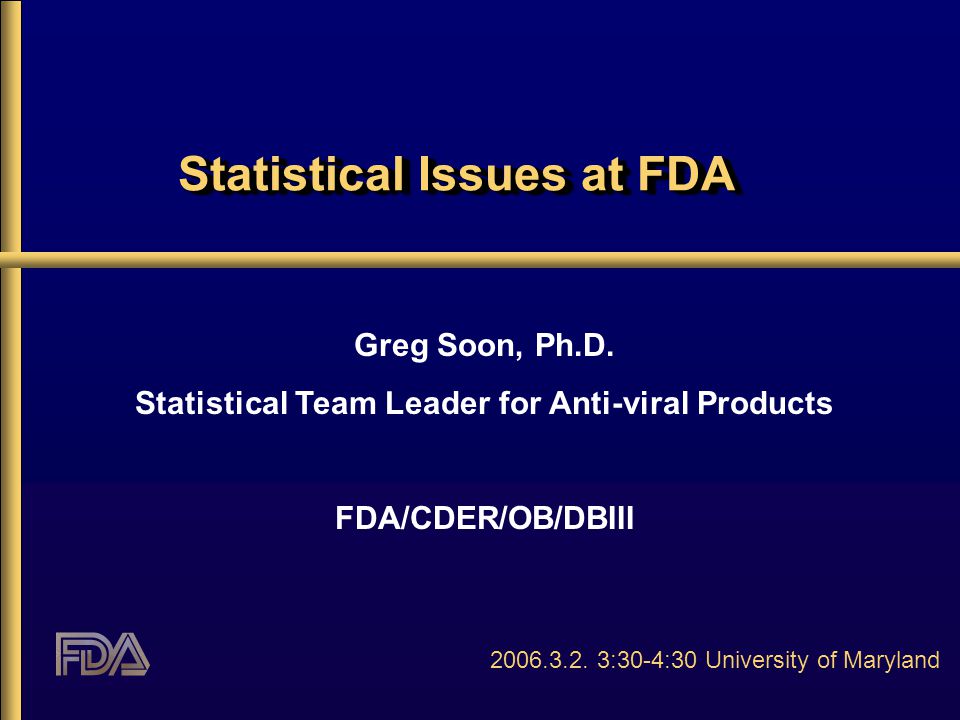 Statistical Issues at FDA

Greg Soon, Ph.D.
Statistical Team Leader for Anti-viral Products

FDA/CDER/OB/DBIII

FDA

2006.3.2. 3:30-4:30 University of Maryland